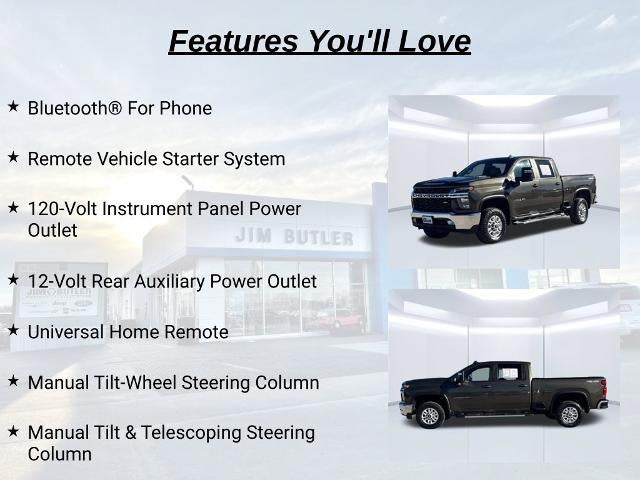 Features You'll Love

★ Bluetooth® For Phone

★ Remote Vehicle Starter System

★ 120-Volt Instrument Panel Power Outlet

★ 12-Volt Rear Auxiliary Power Outlet

★ Universal Home Remote

★ Manual Tilt-Wheel Steering Column

★ Manual Tilt & Telescoping Steering Column

JIM BUTLER